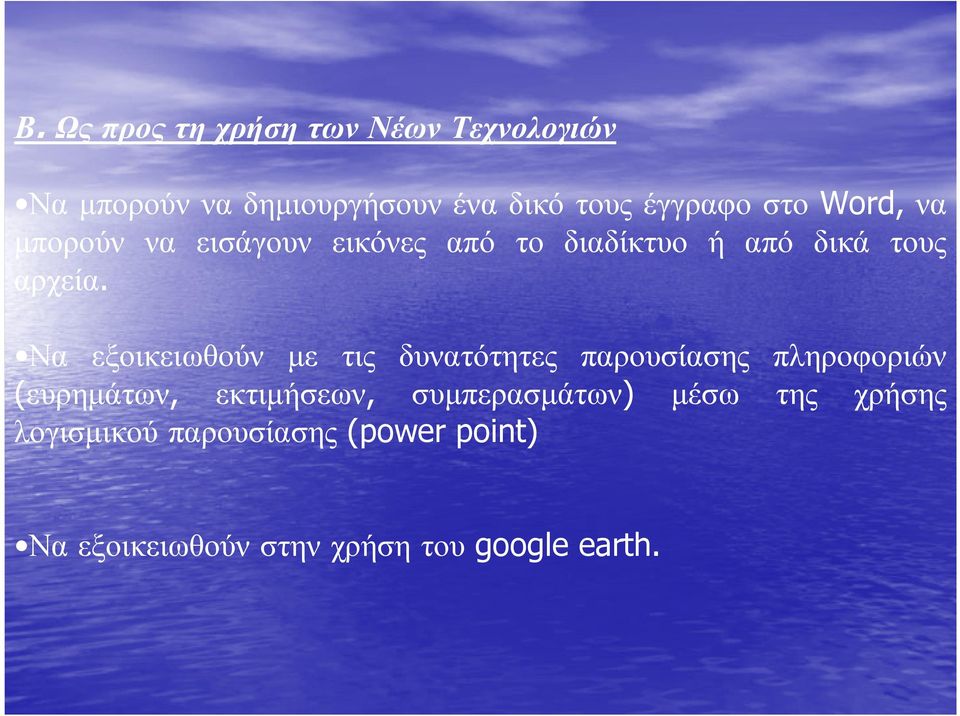 Β. Ως προς τη χρήση των Νέων Τεχνολογιών

•Να μπορούν να δημιουργήσουν ένα δικό τους έγγραφο στο Word, να μπορούν να εισάγουν εικόνες από το διαδίκτυο ή από δικά τους αρχεία.

•Να εξοικειωθούν με τις δυνατότητες παρουσίασης πληροφοριών (ευρημάτων, εκτιμήσεων, συμπερασμάτων) μέσω της χρήσης λογισμικού παρουσίασης (power point)

•Να εξοικειωθούν στην χρήση του google earth.